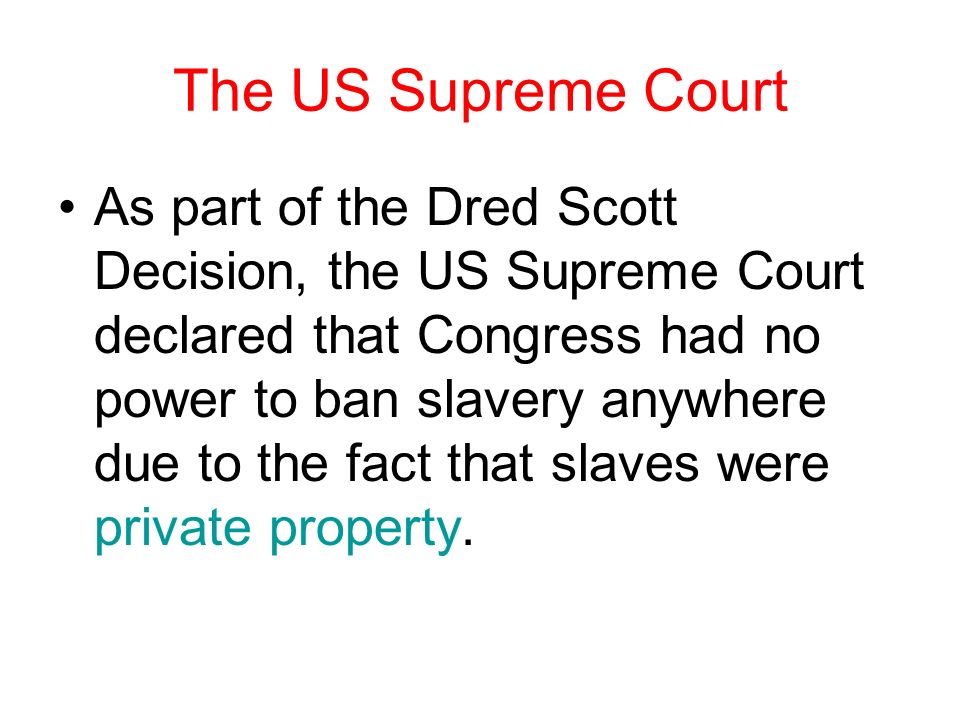 The US Supreme Court

• As part of the Dred Scott Decision, the US Supreme Court declared that Congress had no power to ban slavery anywhere due to the fact that slaves were private property.